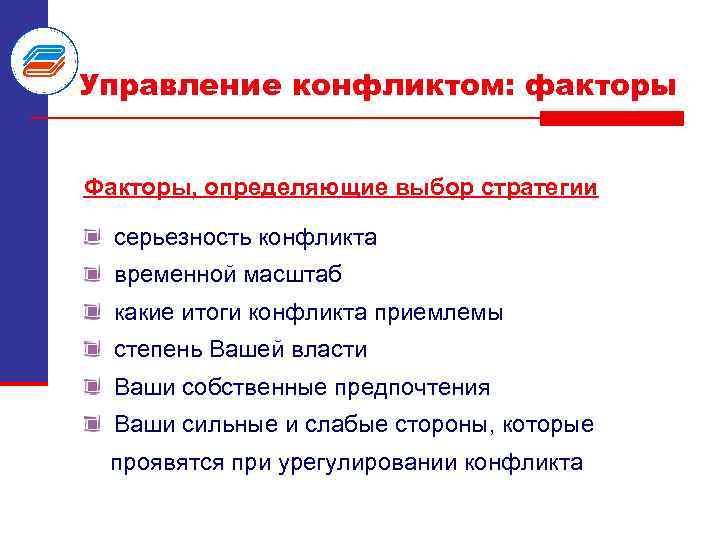 Управление конфликтом: факторы

Факторы, определяющие выбор стратегии

серьезность конфликта

временной масштаб

какие итоги конфликта приемлемы

степень Вашей власти

Ваши собственные предпочтения

Ваши сильные и слабые стороны, которые проявятся при урегулировании конфликта